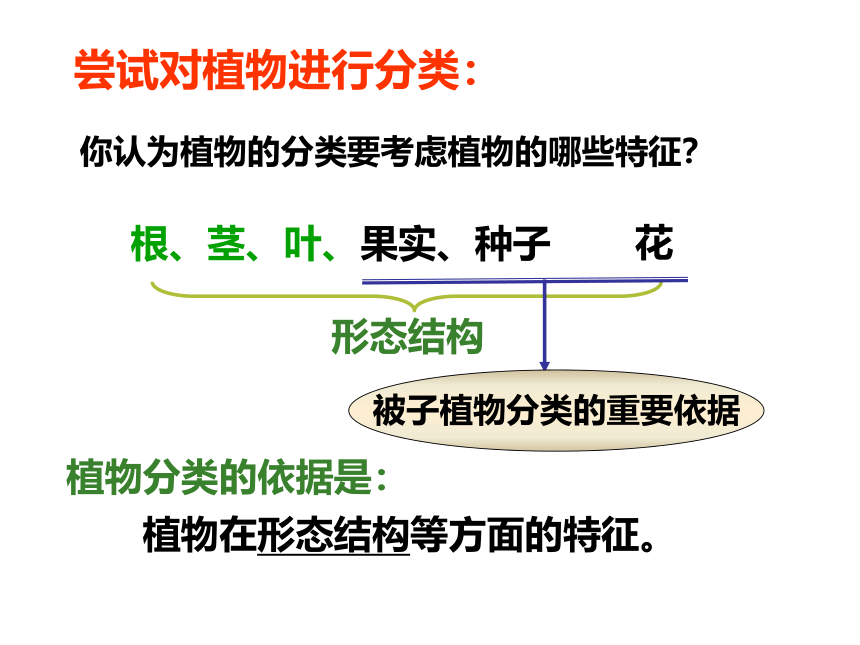 尝试对植物进行分类：

你认为植物的分类要考虑植物的哪些特征？

根、茎、叶、果实、种子 花

形态结构

被子植物分类的重要依据

植物分类的依据是：

植物在形态结构等方面的特征。